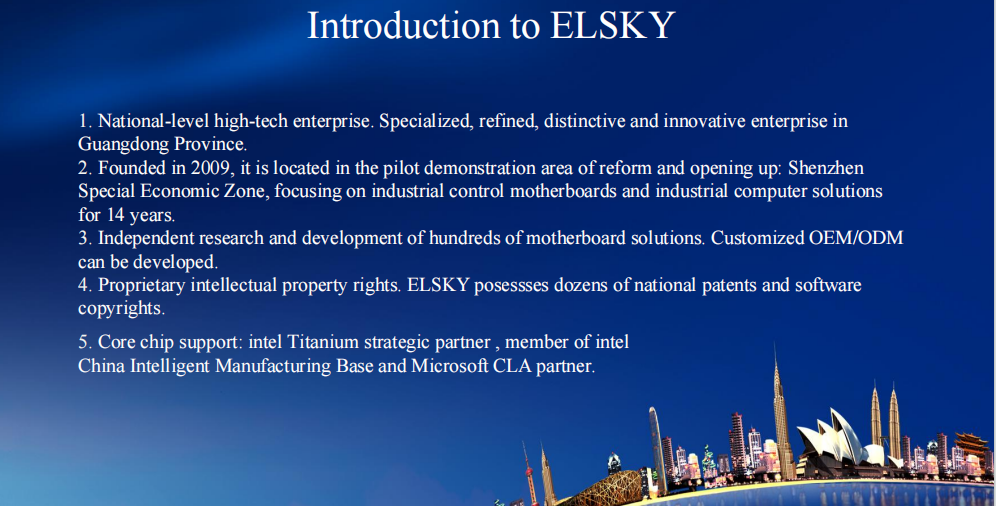 Introduction to ELSKY

1. National-level high-tech enterprise. Specialized, refined, distinctive and innovative enterprise in Guangdong Province.
2. Founded in 2009, it is located in the pilot demonstration area of reform and opening up: Shenzhen Special Economic Zone, focusing on industrial control motherboards and industrial computer solutions for 14 years.
3. Independent research and development of hundreds of motherboard solutions. Customized OEM/ODM can be developed.
4. Proprietary intellectual property rights. ELSKY posessses dozens of national patents and software copyrights.

5. Core chip support: intel Titanium strategic partner , member of intel China Intelligent Manufacturing Base and Microsoft CLA partner.